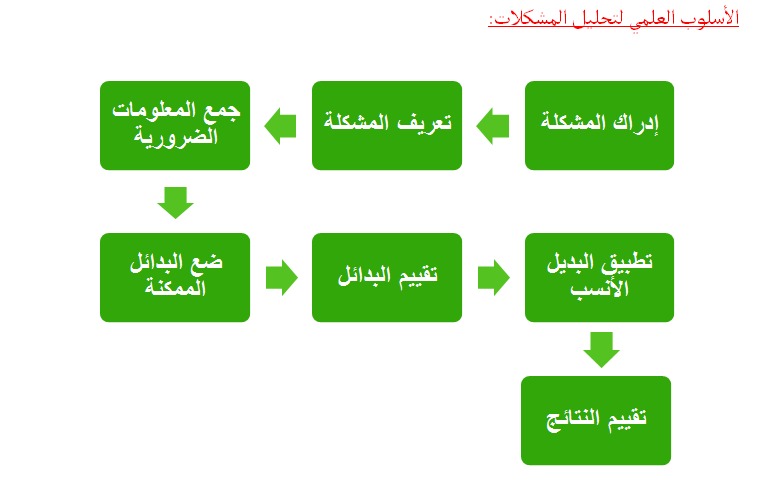 الأسلوب العلمي لتحليل المشكلات:

إدراك المشكلة

تعريف المشكلة

جمع المعلومات الضرورية

ضع البدائل الممكنة

تقييم البدائل

تطبيق البديل الأنسب

تقييم النتائج